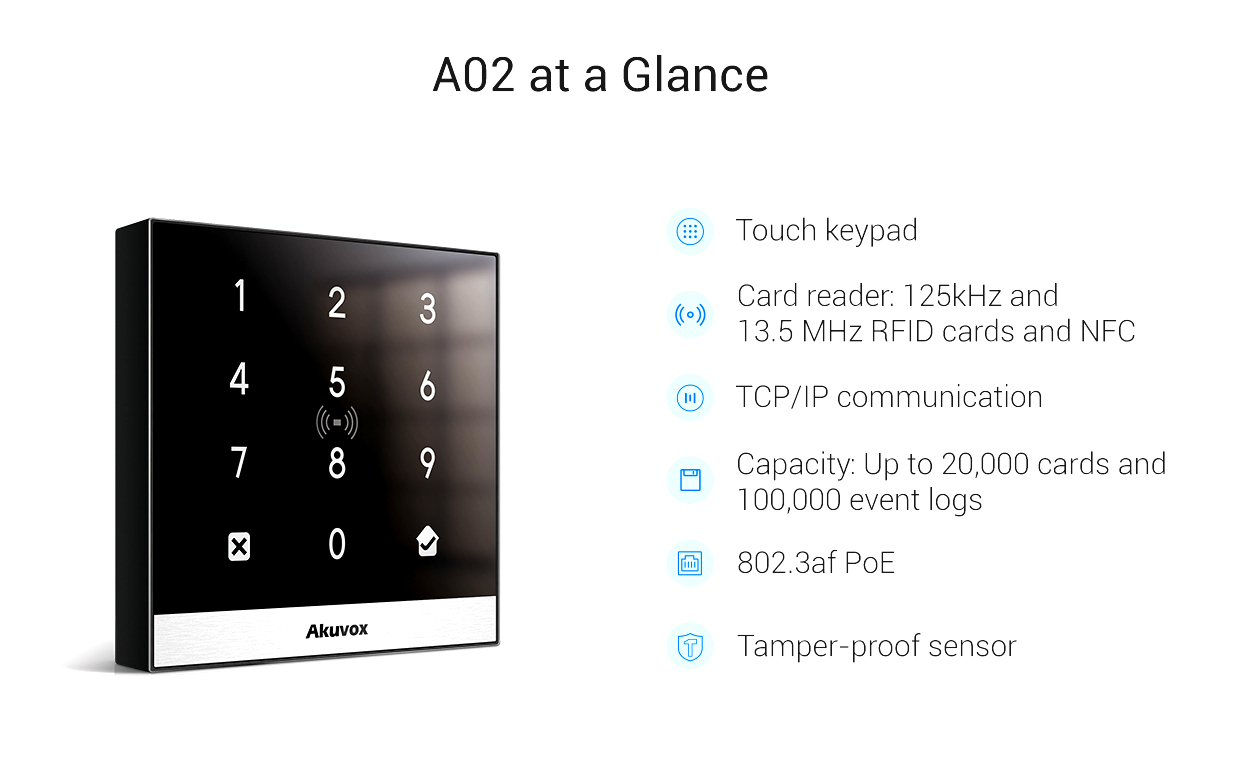 A02 at a Glance

1 2 3
4 5 6
7 8 9
0

Akuvox

Touch keypad

Card reader: 125kHz and 13.5 MHz RFID cards and NFC

TCP/IP communication

Capacity: Up to 20,000 cards and 100,000 event logs

802.3af PoE

Tamper-proof sensor